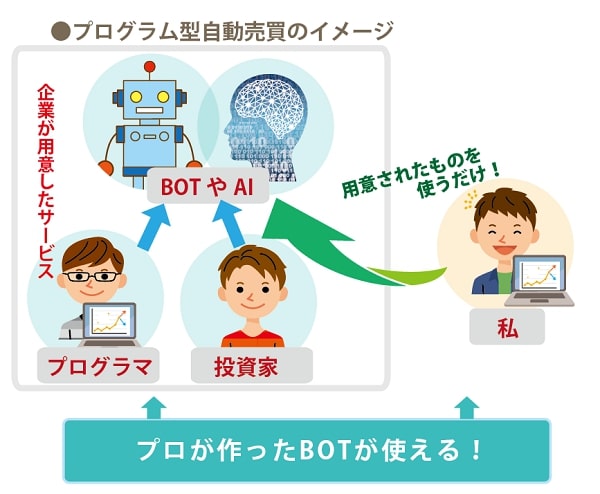 ●プログラム型自動売買のイメージ

企業が用意したサービス

BOT や AI

用意されたものを使うだけ！

プログラマ

投資家

私

プロが作ったBOTが使える！